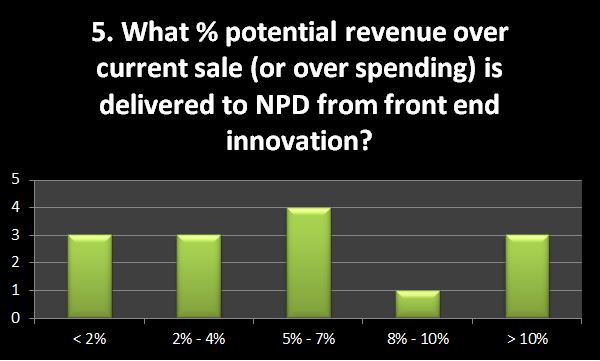 5. What % potential revenue over current sale (or over spending) is delivered to NPD from front end innovation?

5
4
3
2
1
0

< 2%
2% - 4%
5% - 7%
8% - 10%
> 10%